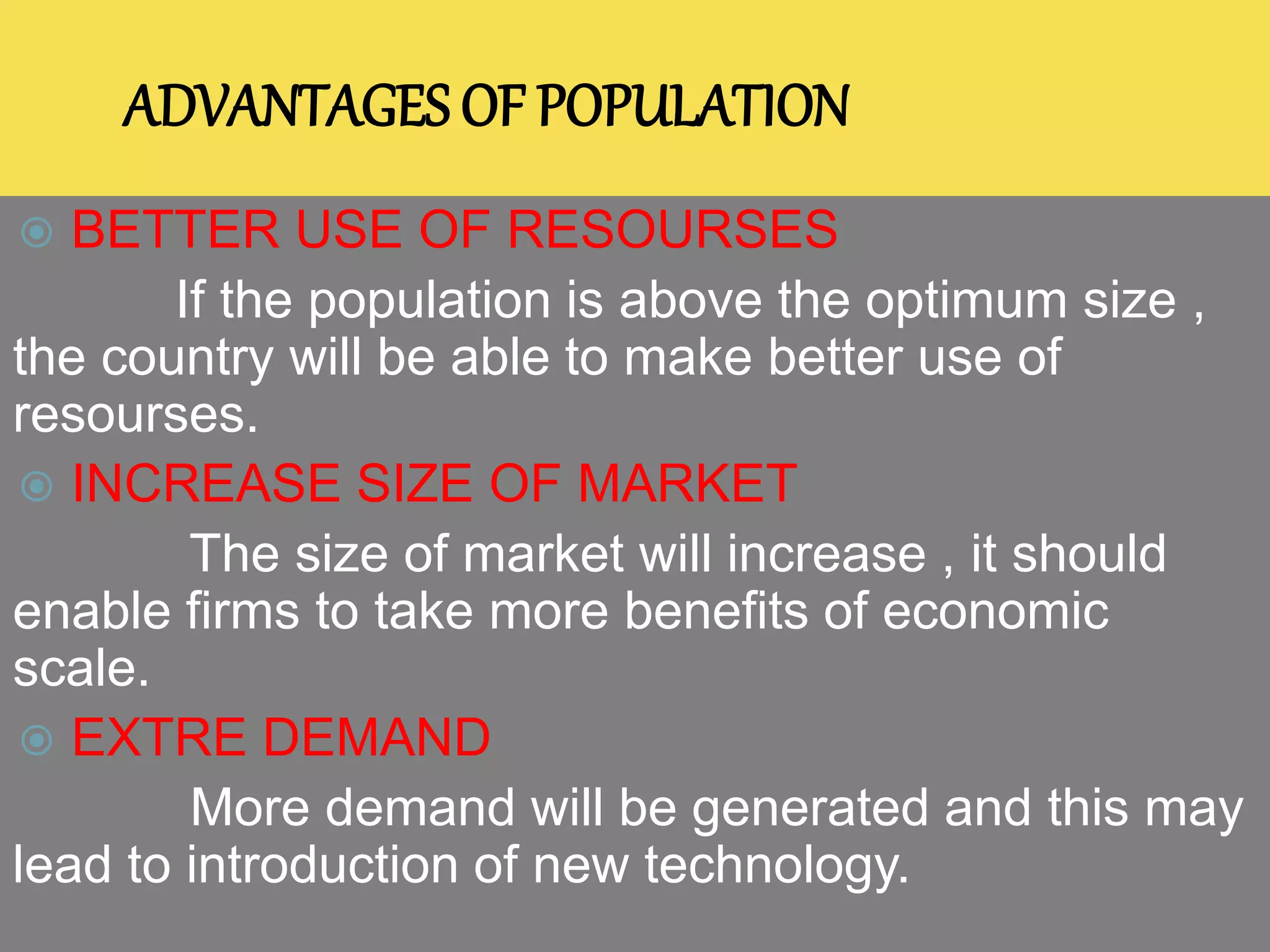 ADVANTAGES OF POPULATION

BETTER USE OF RESOURSES

If the population is above the optimum size , the country will be able to make better use of resourses.

INCREASE SIZE OF MARKET

The size of market will increase , it should enable firms to take more benefits of economic scale.

EXTRE DEMAND

More demand will be generated and this may lead to introduction of new technology.